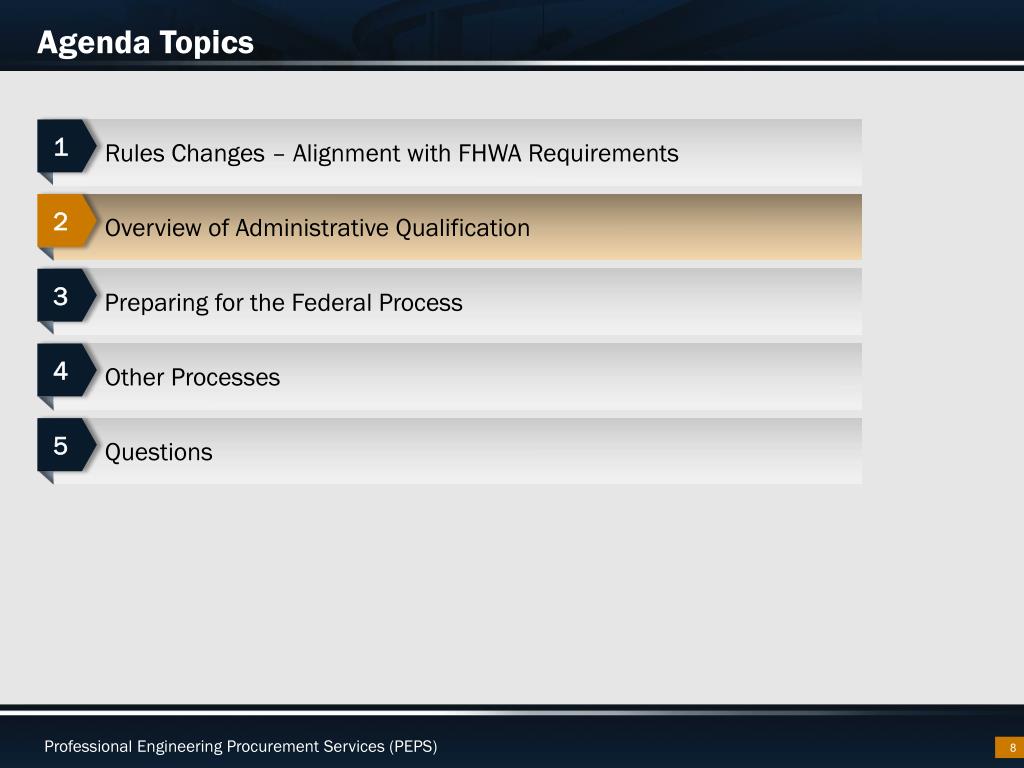 Agenda Topics

1 Rules Changes – Alignment with FHWA Requirements

2 Overview of Administrative Qualification

3 Preparing for the Federal Process

4 Other Processes

5 Questions

Professional Engineering Procurement Services (PEPS)

8